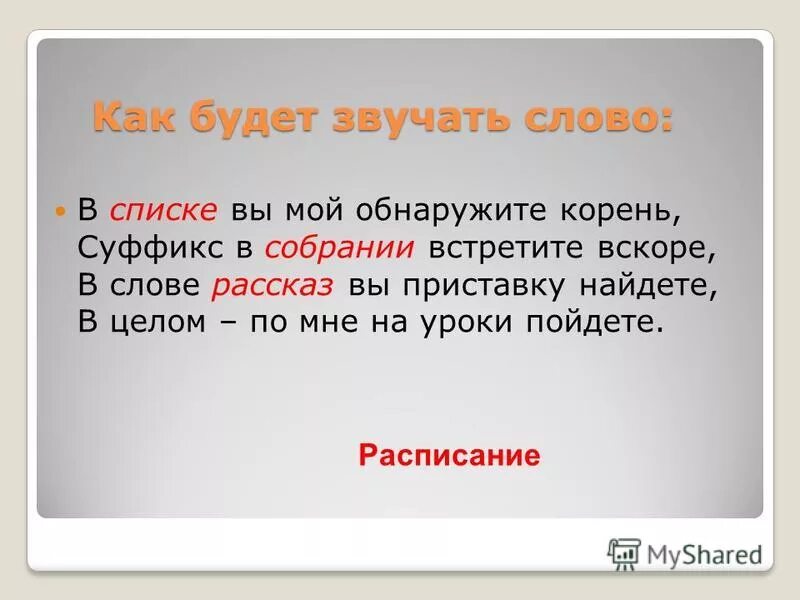 Как будет звучать слово:

В списке вы мой обнаружите корень,
Суффикс в собрании встретите вскоре,
В слове рассказ вы приставку найдете,
В целом – по мне на уроки пойдете.

Расписание

MyShared